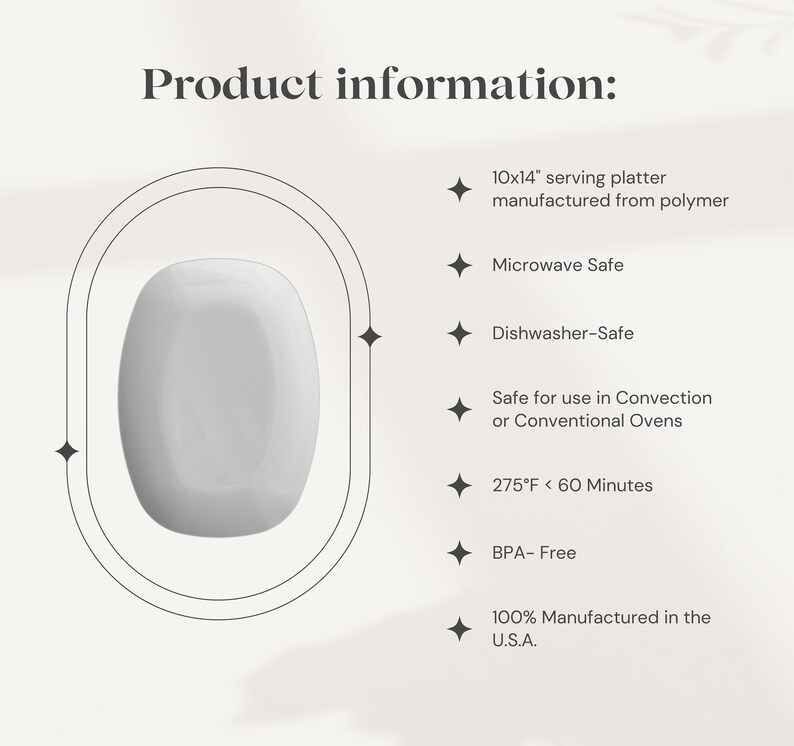 Product information:

10x14" serving platter manufactured from polymer

Microwave Safe

Dishwasher-Safe

Safe for use in Convection or Conventional Ovens

275°F < 60 Minutes

BPA- Free

100% Manufactured in the U.S.A.